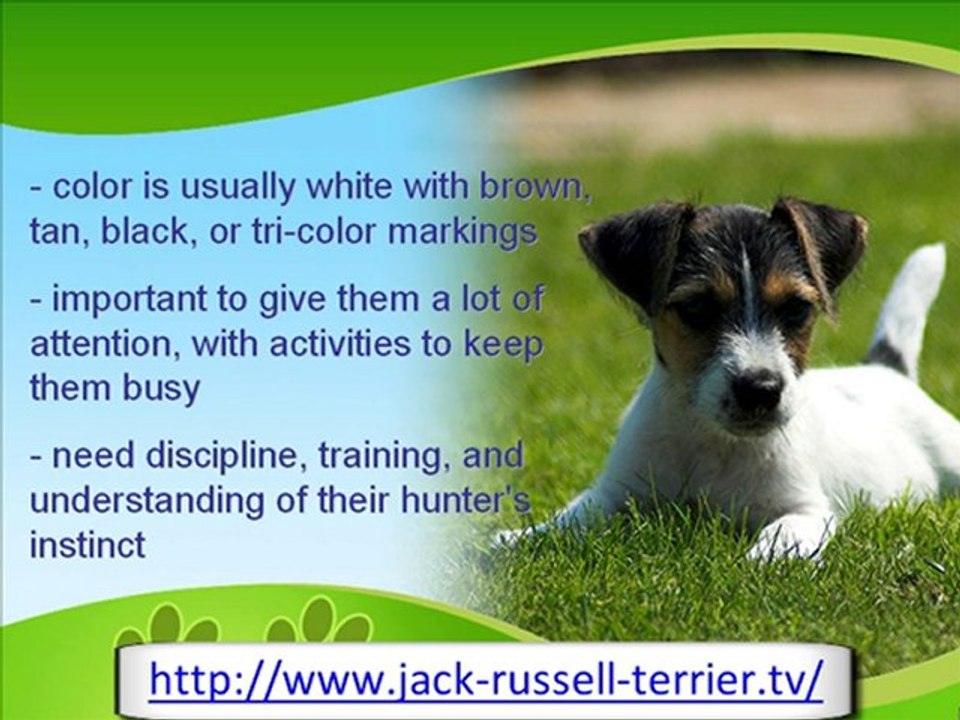 - color is usually white with brown, tan, black, or tri-color markings

- important to give them a lot of attention, with activities to keep them busy

- need discipline, training, and understanding of their hunter's instinct

http://www.jack-russell-terrier.tv/